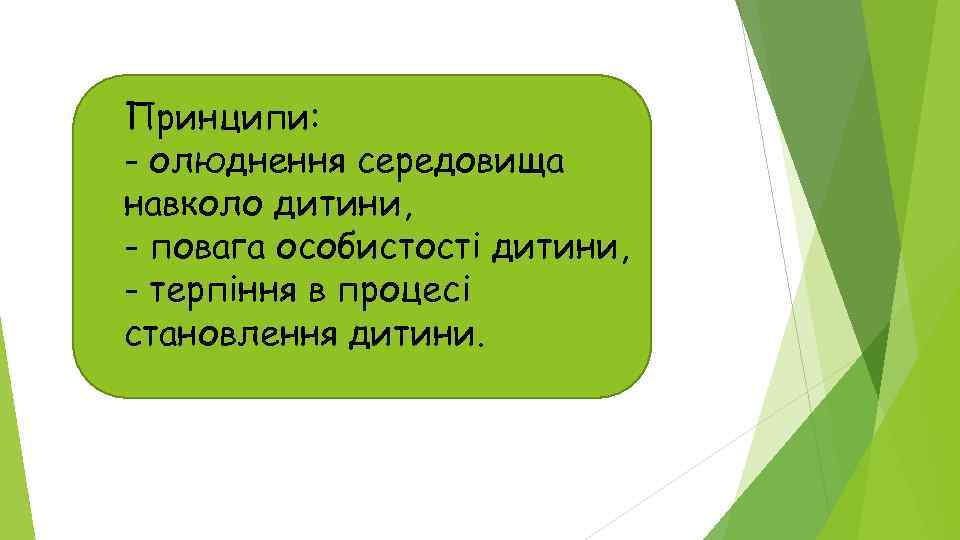 Принципи:
- олюднення середовища навколо дитини,
- повага особистості дитини,
- терпіння в процесі становлення дитини.